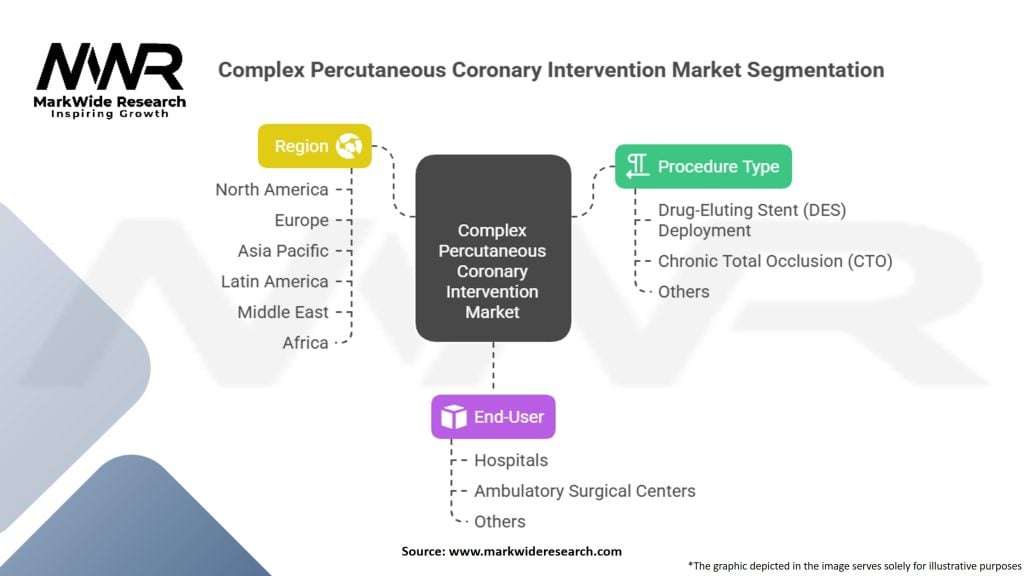 MWR
MarkWide Research
Inspiring Growth

Complex Percutaneous Coronary Intervention Market Segmentation

Region
North America
Europe
Asia Pacific
Latin America
Middle East
Africa

Complex Percutaneous Coronary Intervention Market

Procedure Type
Drug-Eluting Stent (DES) Deployment
Chronic Total Occlusion (CTO)
Others

End-User
Hospitals
Ambulatory Surgical Centers
Others

Source: www.markwideresearch.com

*The graphic depicted in the image serves solely for illustrative purposes